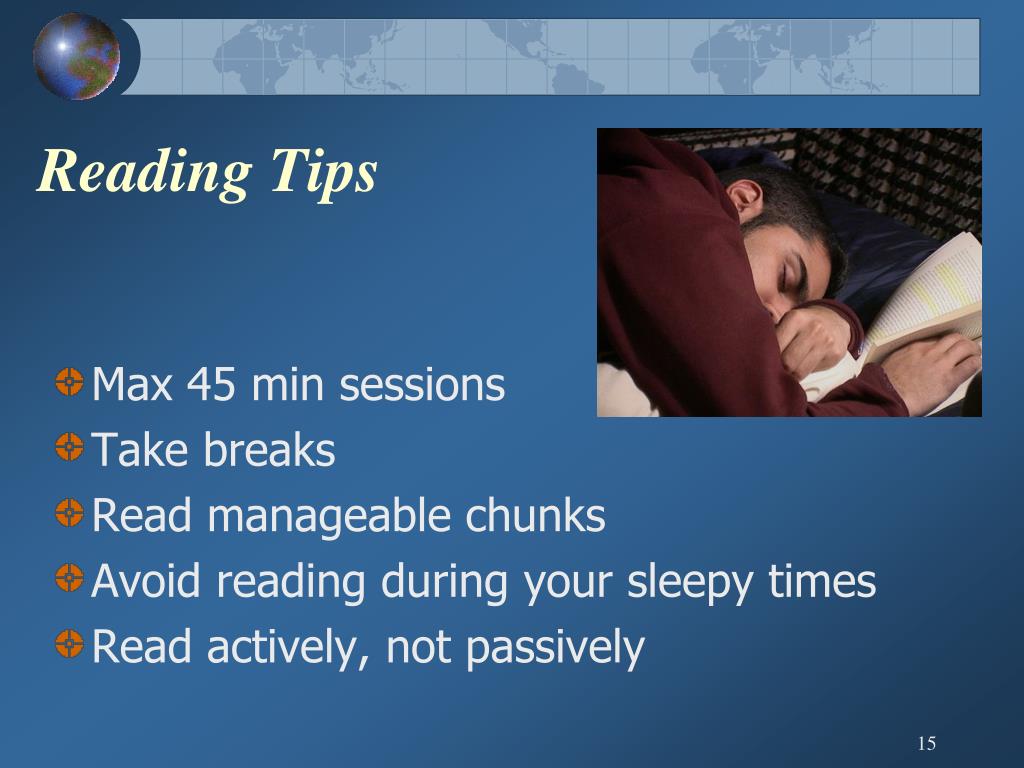 Reading Tips

Max 45 min sessions
Take breaks
Read manageable chunks
Avoid reading during your sleepy times
Read actively, not passively

15